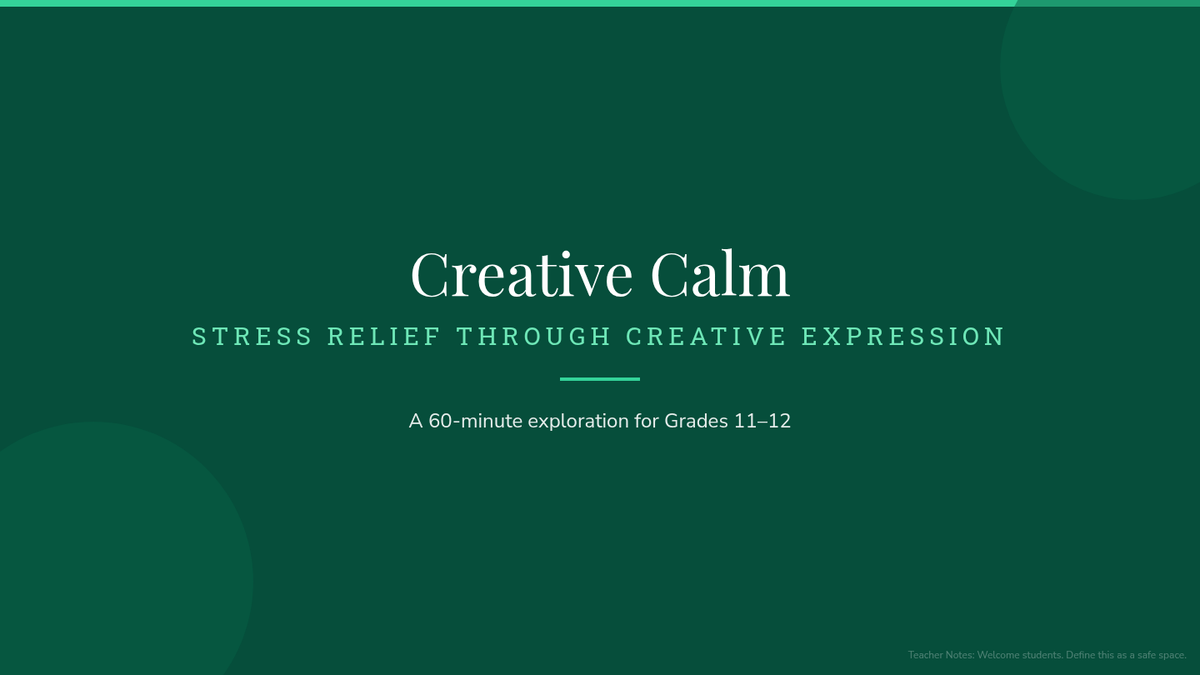 Creative Calm

STRESS RELIEF THROUGH CREATIVE EXPRESSION

A 60-minute exploration for Grades 11–12

Teacher Notes: Welcome students. Define this as a safe space.